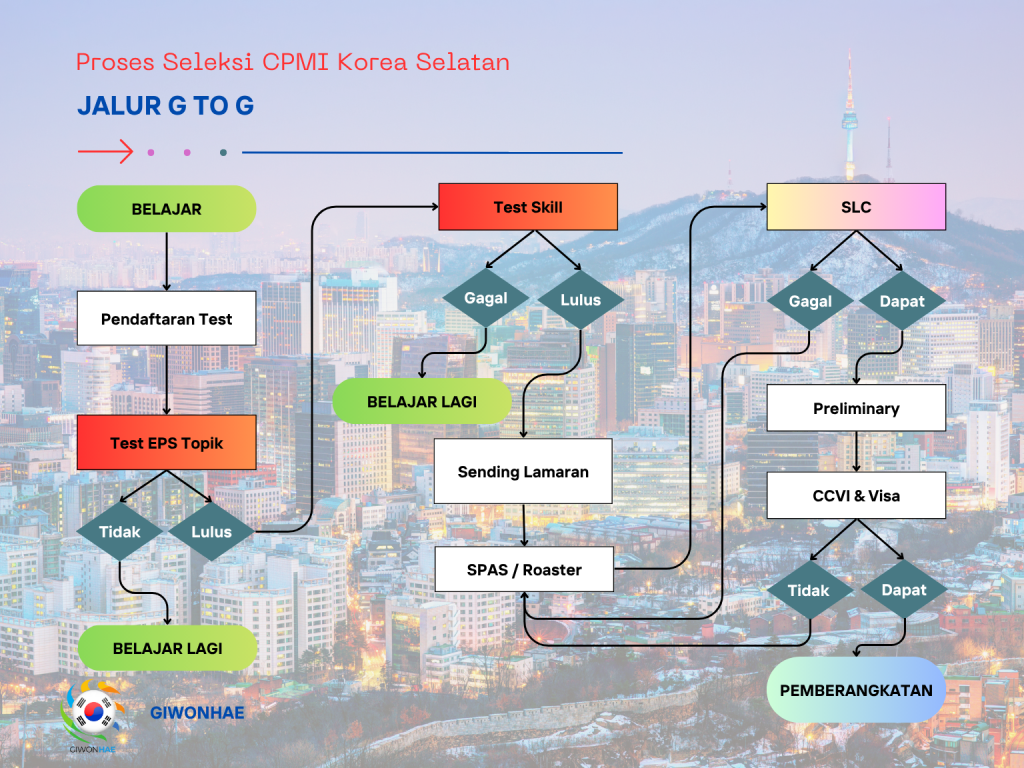 Proses Seleksi CPMI Korea Selatan

JALUR G TO G

BELAJAR

Pendaftaran Test

Test EPS Topik

Tidak

Lulus

BELAJAR LAGI

Test Skill

Gagal

Lulus

BELAJAR LAGI

Sending Lamaran

SPAS / Roaster

SLC

Gagal

Dapat

Preliminary

CCVI & Visa

Tidak

Dapat

PEMBERANGKATAN

GIWONHAE

GIWONHAE